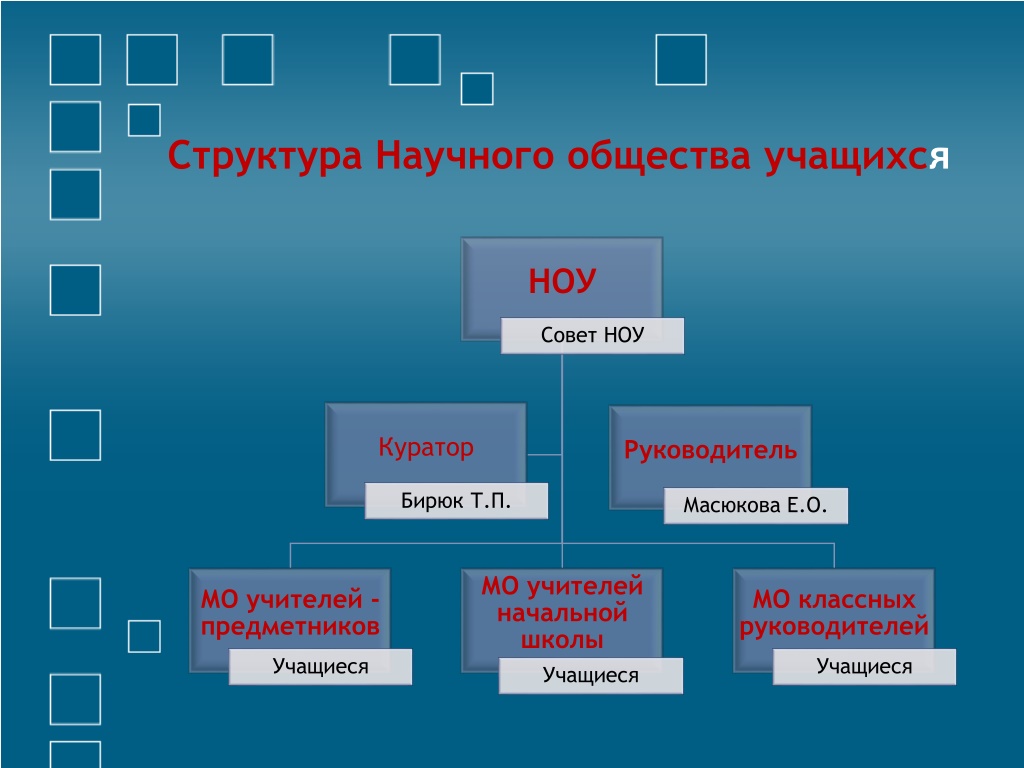 Структура Научного общества учащихся

НОУ

Совет НОУ

Куратор

Бирюк Т.П.

Руководитель

Масюкова Е.О.

МО учителей - предметников

Учащиеся

МО учителей начальной школы

Учащиеся

МО классных руководителей

Учащиеся